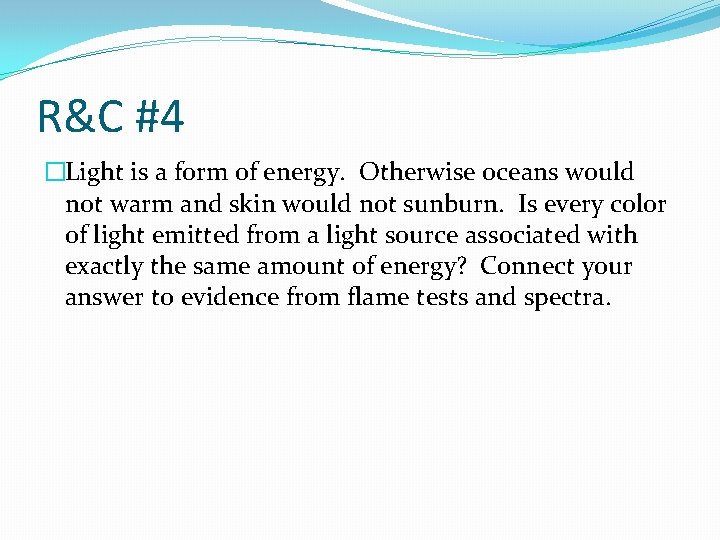 R&C #4

Light is a form of energy. Otherwise oceans would not warm and skin would not sunburn. Is every color of light emitted from a light source associated with exactly the same amount of energy? Connect your answer to evidence from flame tests and spectra.